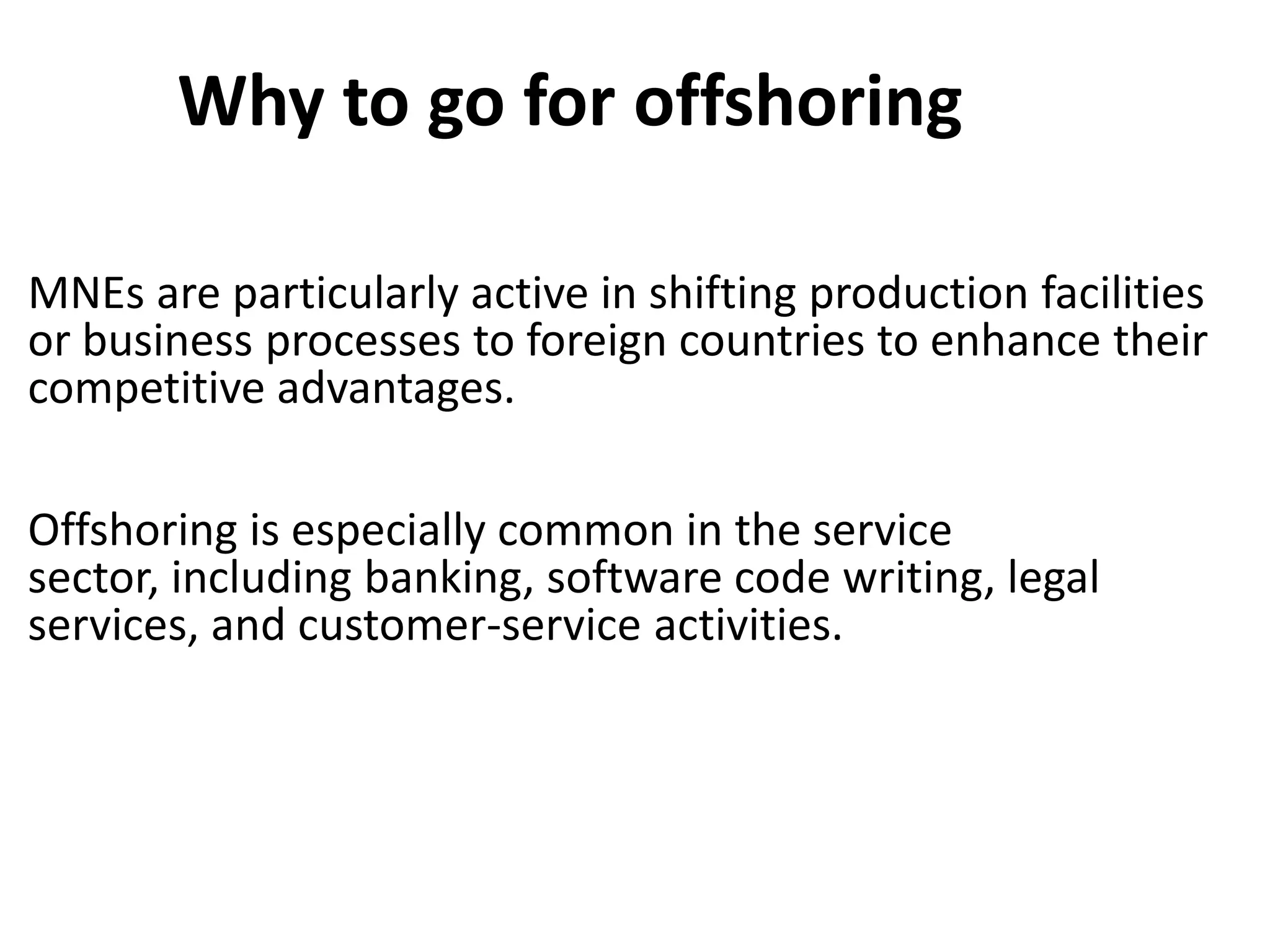 Why to go for offshoring

MNEs are particularly active in shifting production facilities or business processes to foreign countries to enhance their competitive advantages.

Offshoring is especially common in the service sector, including banking, software code writing, legal services, and customer-service activities.